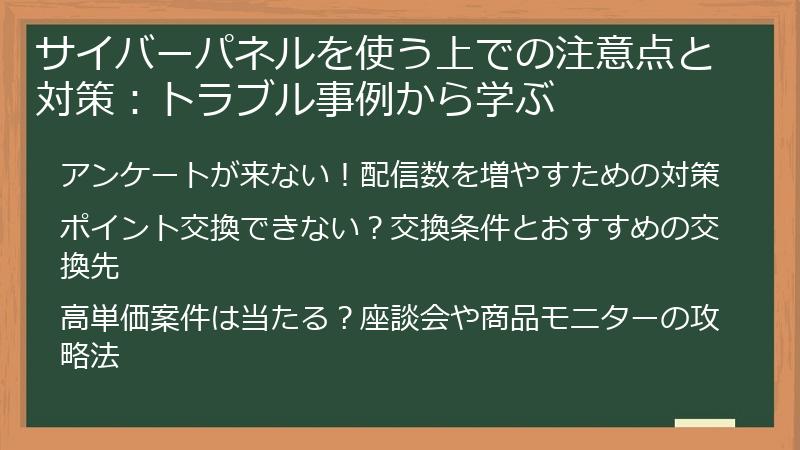 サイバーパネルを使う上での注意点と対策：トラブル事例から学ぶ

アンケートが来ない！配信数を増やすための対策

ポイント交換できない？交換条件とおすすめの交換先

高単価案件は当たる？座談会や商品モニターの攻略法